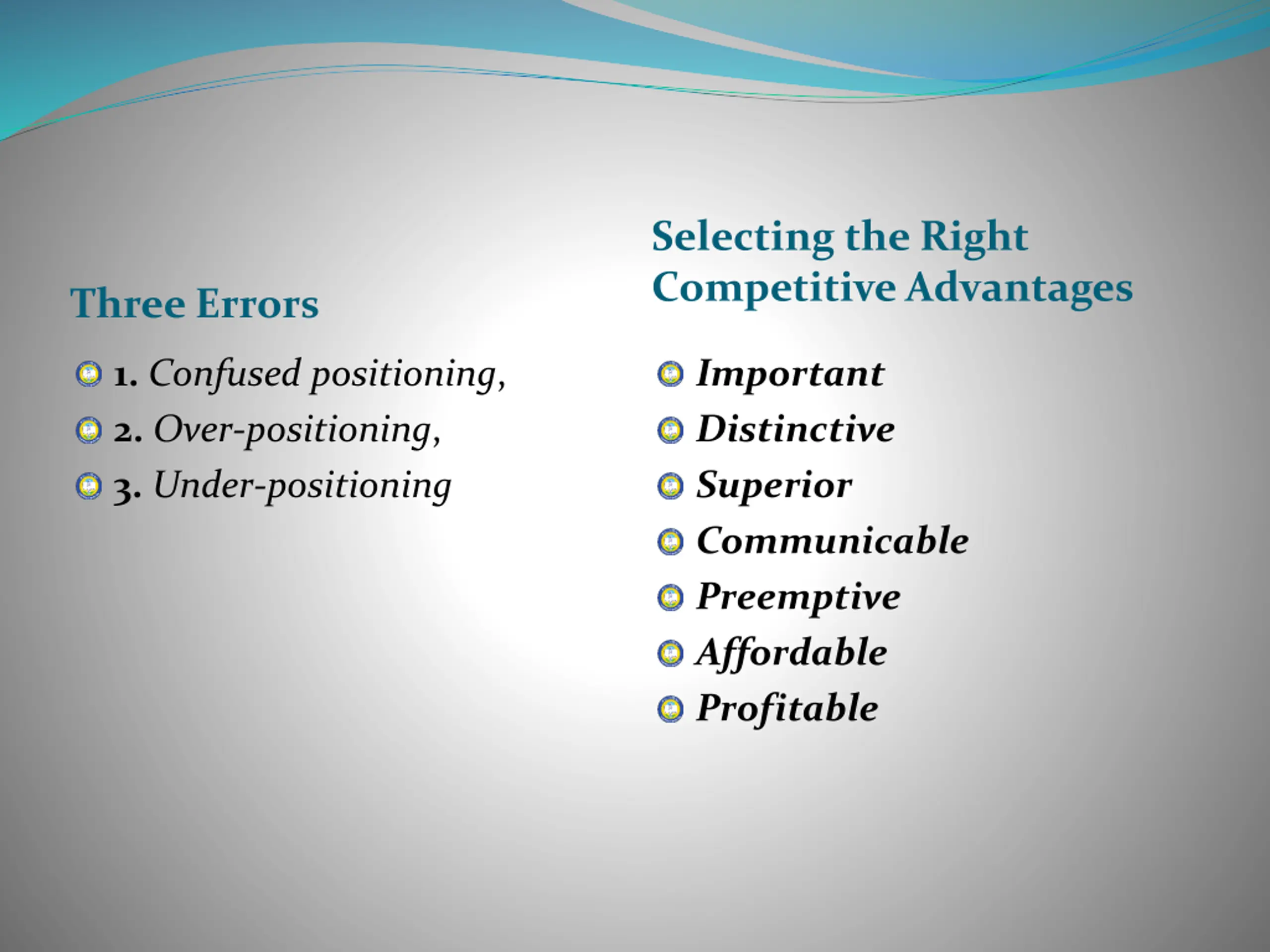 Three Errors

1. Confused positioning,

2. Over-positioning,

3. Under-positioning

Selecting the Right Competitive Advantages

Important

Distinctive

Superior

Communicable

Preemptive

Affordable

Profitable